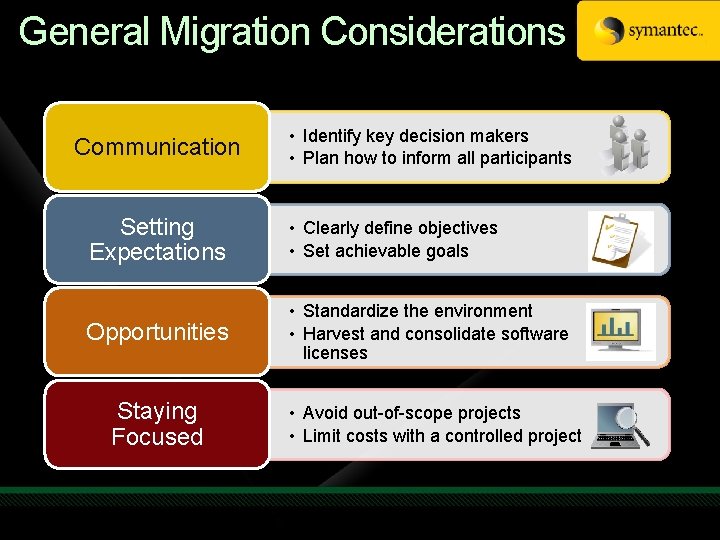 General Migration Considerations

symantec.

Communication

• Identify key decision makers
• Plan how to inform all participants

Setting Expectations

• Clearly define objectives
• Set achievable goals

Opportunities

• Standardize the environment
• Harvest and consolidate software licenses

Staying Focused

• Avoid out-of-scope projects
• Limit costs with a controlled project